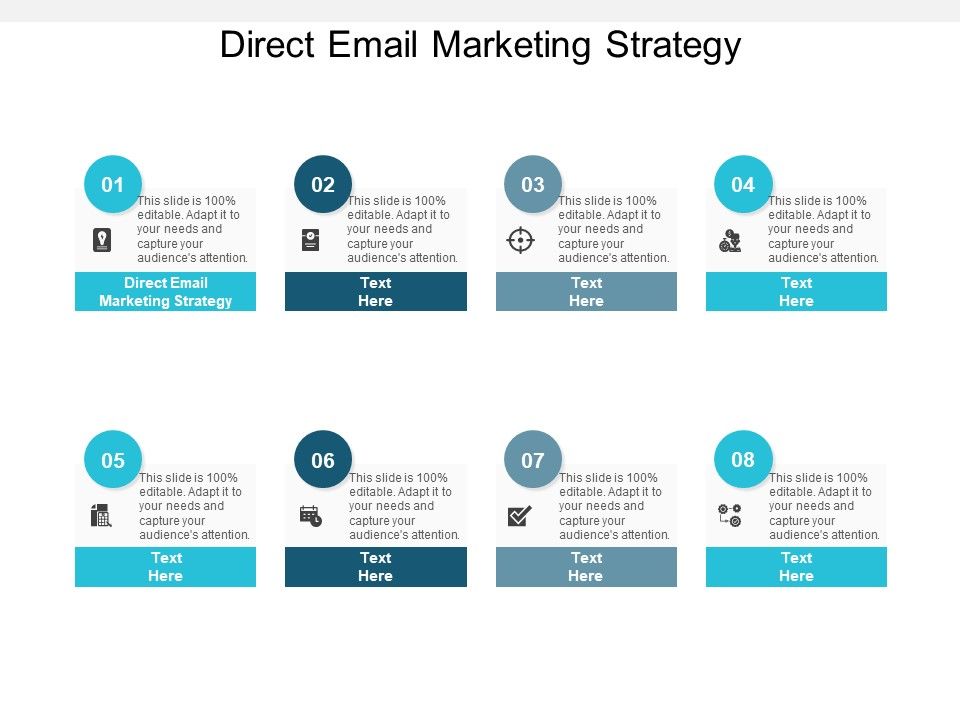 Direct Email Marketing Strategy

01
This slide is 100% editable. Adapt it to your needs and capture your audience's attention.
Direct Email Marketing Strategy

02
This slide is 100% editable. Adapt it to your needs and capture your audience's attention.
Text Here

03
This slide is 100% editable. Adapt it to your needs and capture your audience's attention.
Text Here

04
This slide is 100% editable. Adapt it to your needs and capture your audience's attention.
Text Here

05
This slide is 100% editable. Adapt it to your needs and capture your audience's attention.
Text Here

06
This slide is 100% editable. Adapt it to your needs and capture your audience's attention.
Text Here

07
This slide is 100% editable. Adapt it to your needs and capture your audience's attention.
Text Here

08
This slide is 100% editable. Adapt it to your needs and capture your audience's attention.
Text Here